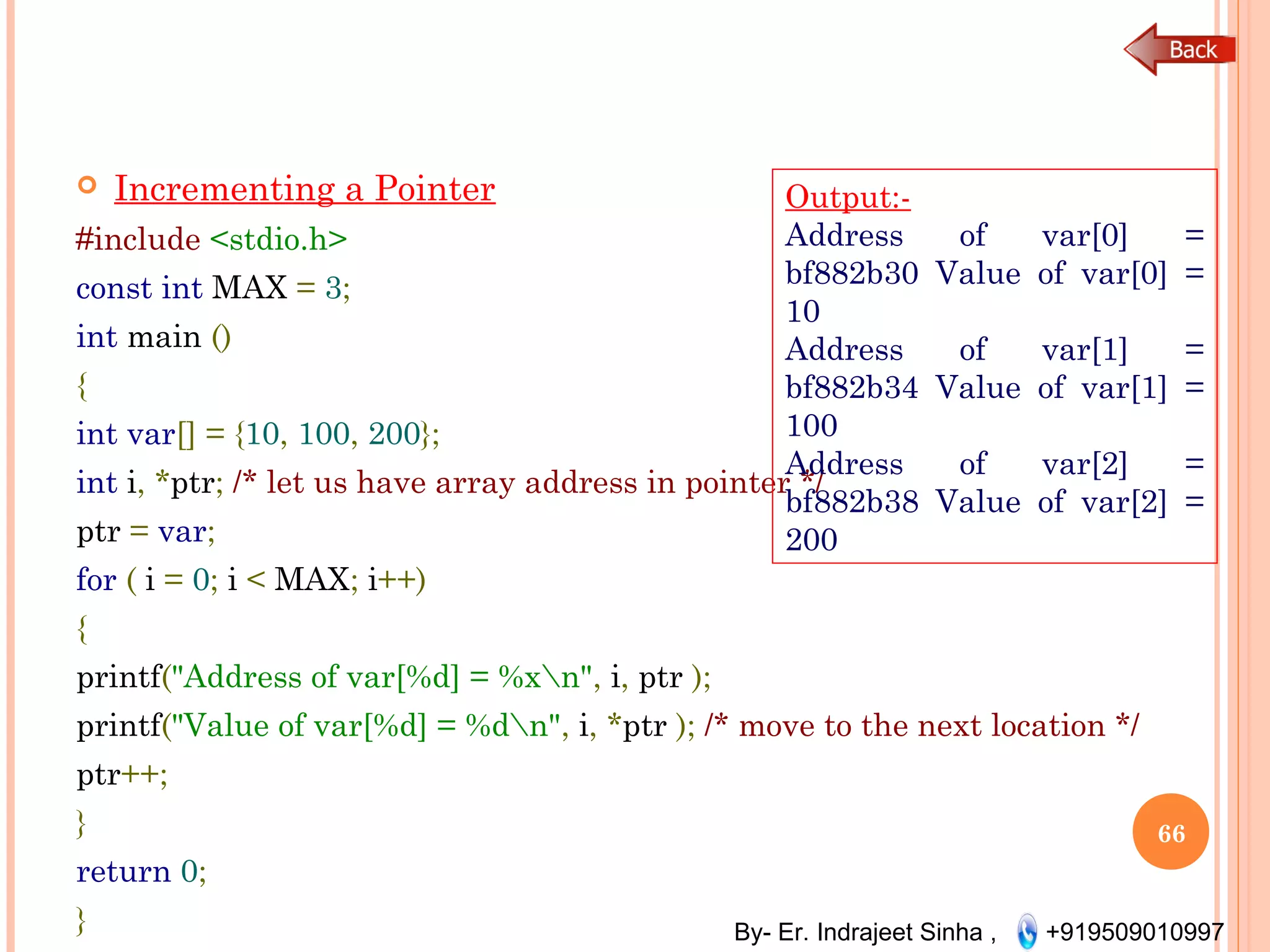 Back

Incrementing a Pointer
#include <stdio.h>
const int MAX = 3;
int main ()
{
int var[] = {10, 100, 200};
int i, *ptr; /* let us have array address in pointer */
ptr = var;
for ( i = 0; i < MAX; i++)
{
printf("Address of var[%d] = %x\n", i, ptr );
printf("Value of var[%d] = %d\n", i, *ptr ); /* move to the next location */
ptr++;
}
return 0;
}

Output:-
Address of var[0] = bf882b30 Value of var[0] = 10
Address of var[1] = bf882b34 Value of var[1] = 100
Address of var[2] = bf882b38 Value of var[2] = 200

66

By- Er. Indrajeet Sinha , +919509010997